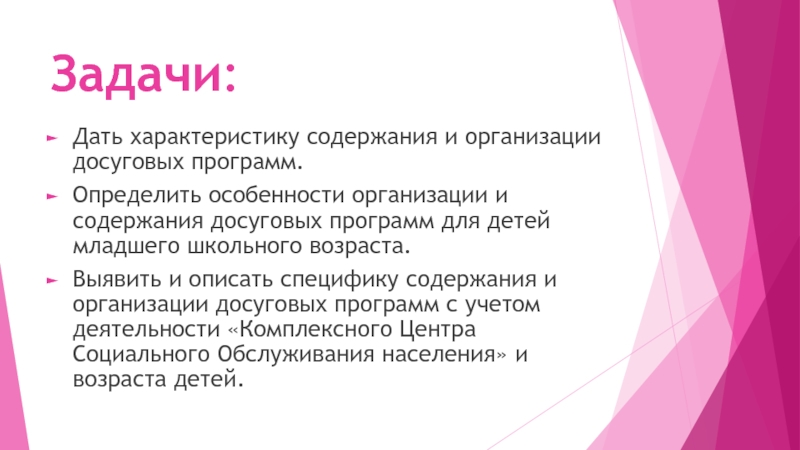 Задачи:

Дать характеристику содержания и организации досуговых программ.

Определить особенности организации и содержания досуговых программ для детей младшего школьного возраста.

Выявить и описать специфику содержания и организации досуговых программ с учетом деятельности «Комплексного Центра Социального Обслуживания населения» и возраста детей.